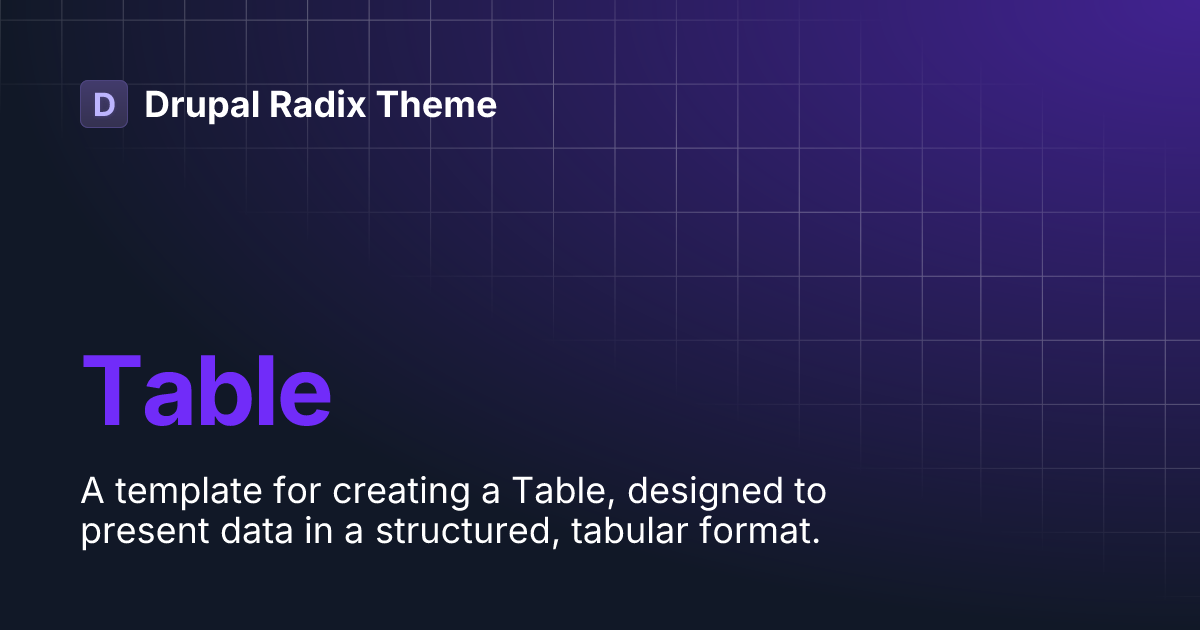 D Drupal Radix Theme

Table

A template for creating a Table, designed to present data in a structured, tabular format.